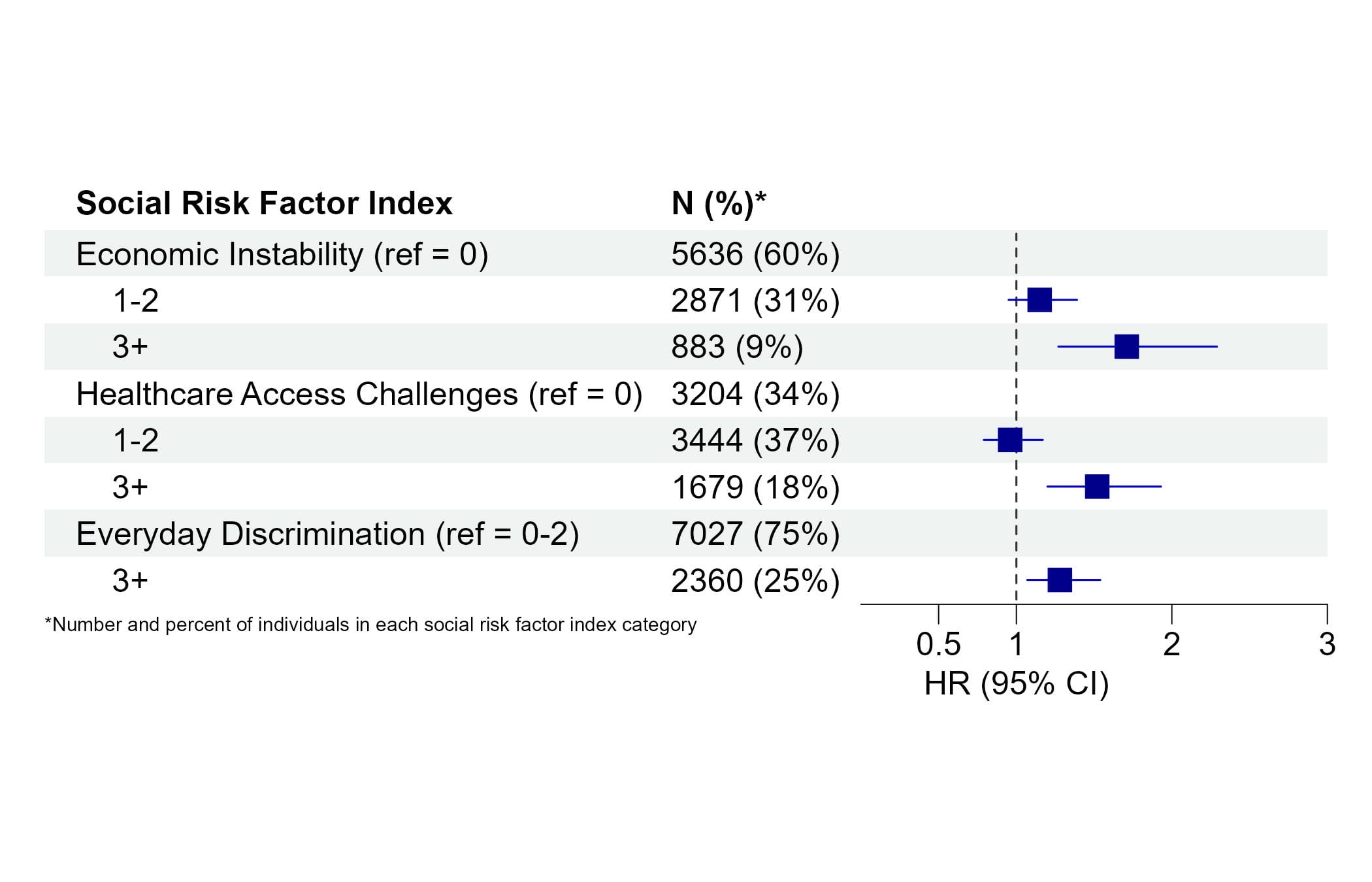 | Social Risk Factor Index | N (%)* |
|---|---|
| Economic Instability (ref = 0) | 5636 (60%) |
| 1-2 | 2871 (31%) |
| 3+ | 883 (9%) |
| Healthcare Access Challenges (ref = 0) | 3204 (34%) |
| 1-2 | 3444 (37%) |
| 3+ | 1679 (18%) |
| Everyday Discrimination (ref = 0-2) | 7027 (75%) |
| 3+ | 2360 (25%) |

*Number and percent of individuals in each social risk factor index category

0.5 1 2 3
HR (95% CI)